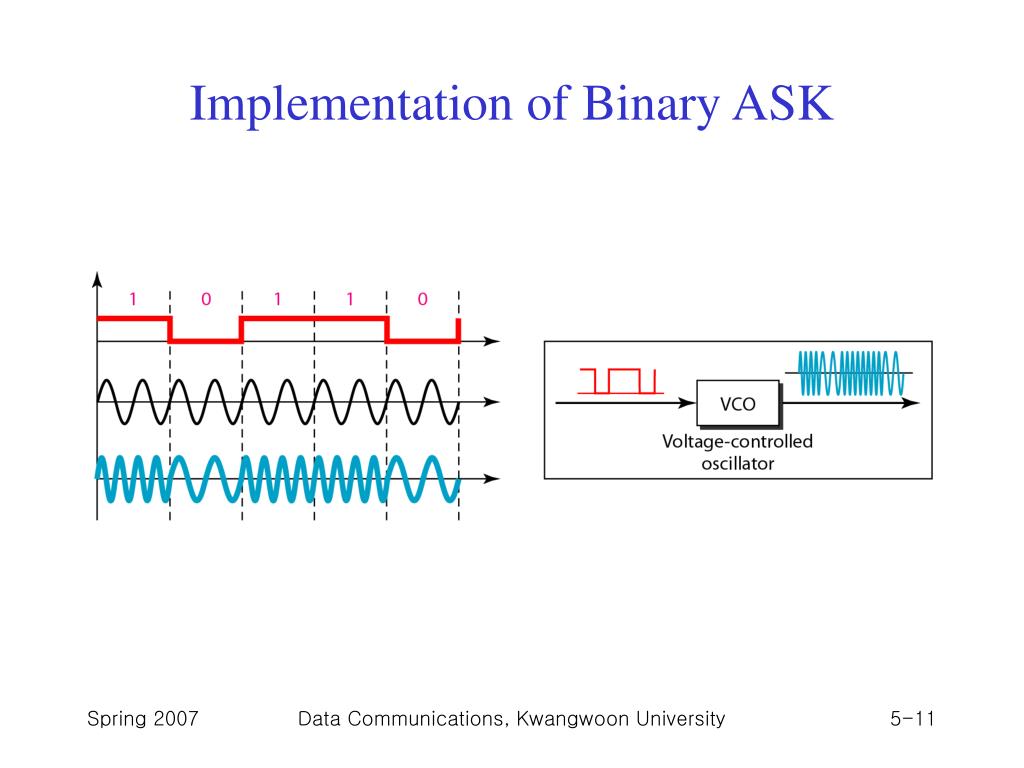 Implementation of Binary ASK

1 0 1 1 0

VCO

Voltage-controlled oscillator

Spring 2007

Data Communications, Kwangwoon University

5-11